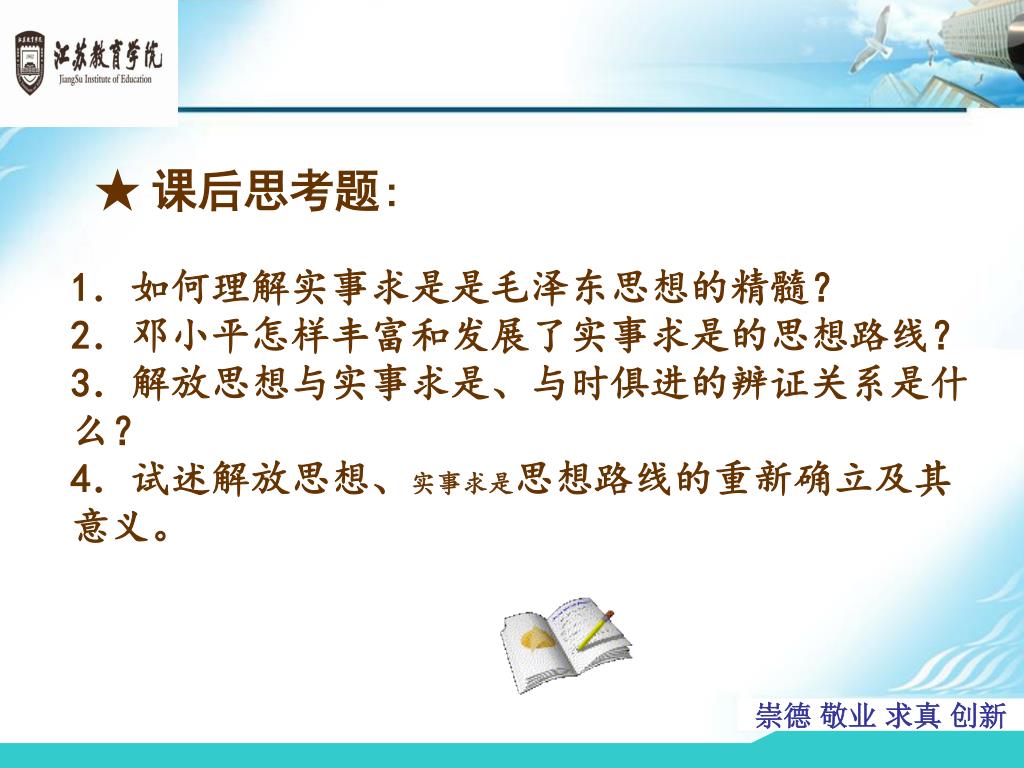 江苏教育学院
JiangSu Institute of Education

★ 课后思考题:

1. 如何理解实事求是是毛泽东思想的精髓?
2. 邓小平怎样丰富和发展了实事求是的思想路线?
3. 解放思想与实事求是、与时俱进的辨证关系是什么?
4. 试述解放思想、实事求是思想路线的重新确立及其意义。

崇德 敬业 求真 创新